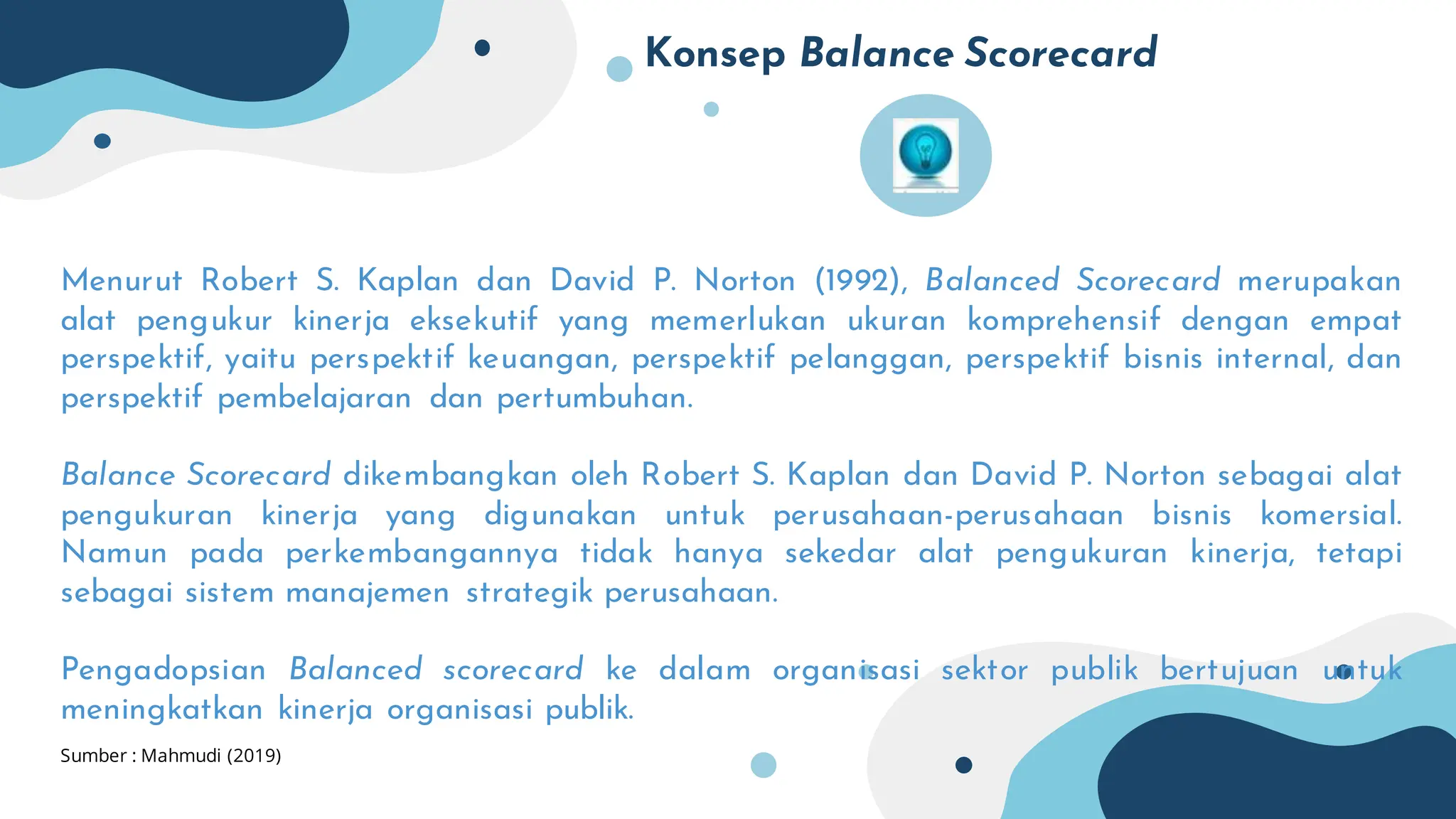 Konsep Balance Scorecard

Menurut Robert S. Kaplan dan David P. Norton (1992), Balanced Scorecard merupakan alat pengukur kinerja eksekutif yang memerlukan ukuran komprehensif dengan empat perspektif, yaitu perspektif keuangan, perspektif pelanggan, perspektif bisnis internal, dan perspektif pembelajaran dan pertumbuhan.

Balance Scorecard dikembangkan oleh Robert S. Kaplan dan David P. Norton sebagai alat pengukuran kinerja yang digunakan untuk perusahaan-perusahaan bisnis komersial. Namun pada perkembangannya tidak hanya sekedar alat pengukuran kinerja, tetapi sebagai sistem manajemen strategik perusahaan.

Pengadopsian Balanced scorecard ke dalam organisasi sektor publik bertujuan untuk meningkatkan kinerja organisasi publik.

Sumber : Mahmudi (2019)